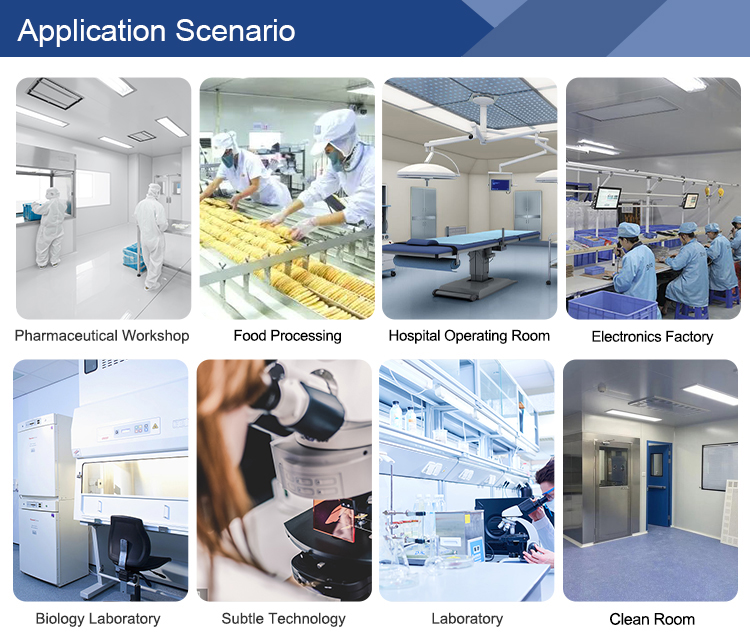 Application Scenario

Pharmaceutical Workshop

Food Processing

Hospital Operating Room

Electronics Factory

Biology Laboratory

Subtle Technology

Laboratory

Clean Room